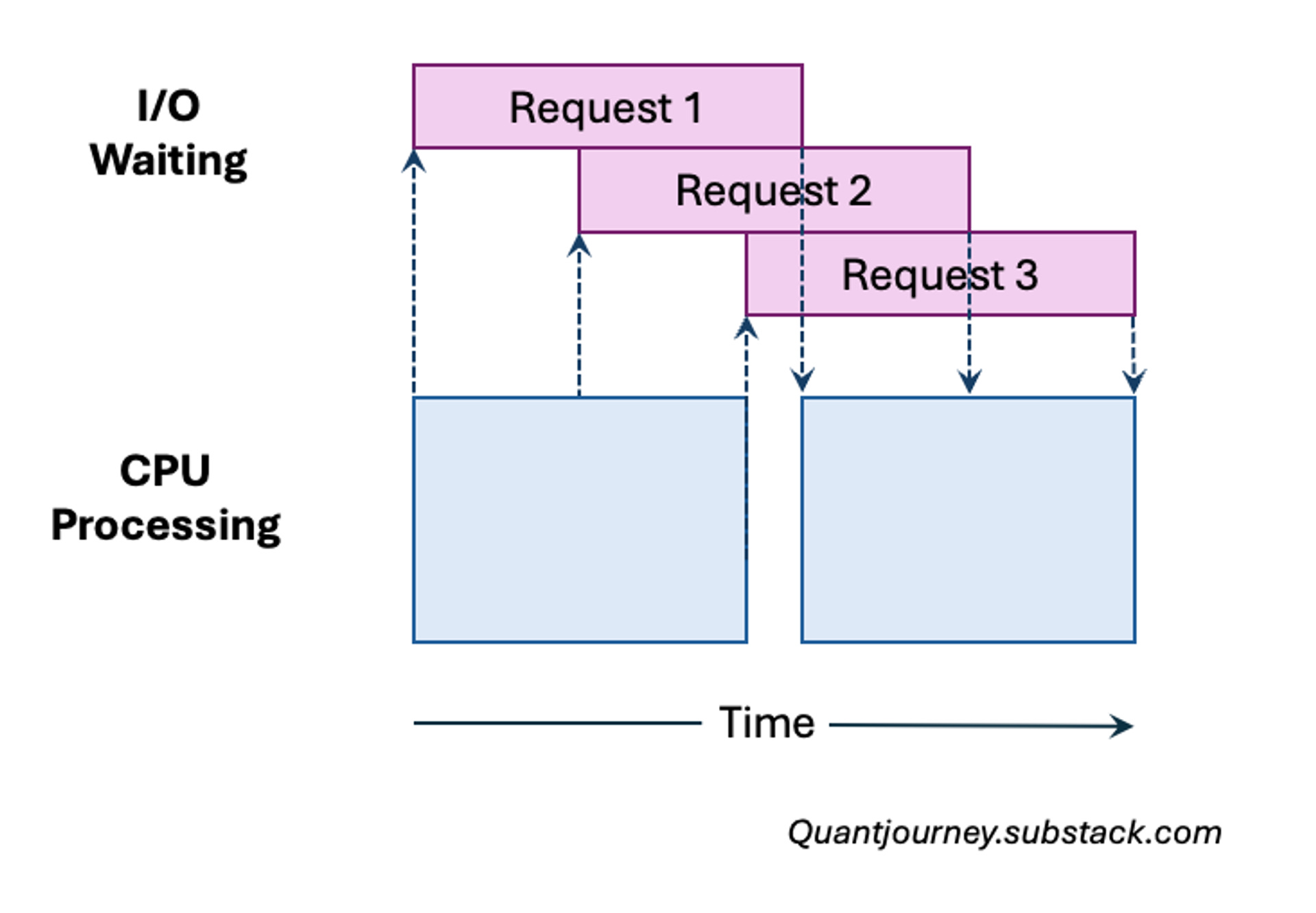 I/O Waiting

Request 1

Request 2

Request 3

CPU Processing

Time

Quantjourney.substack.com